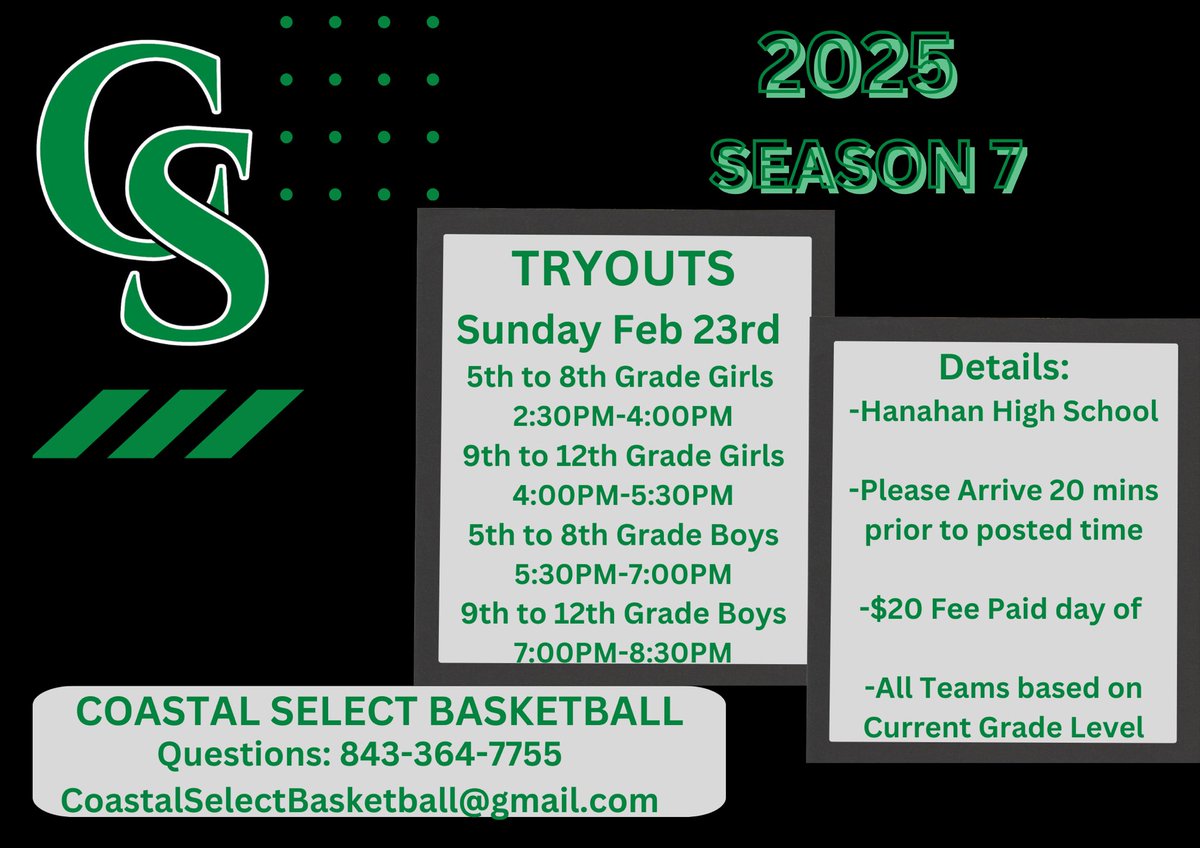 CS

2025
SEASON 7

TRYOUTS
Sunday Feb 23rd
5th to 8th Grade Girls
2:30PM-4:00PM
9th to 12th Grade Girls
4:00PM-5:30PM
5th to 8th Grade Boys
5:30PM-7:00PM
9th to 12th Grade Boys
7:00PM-8:30PM

Details:
-Hanahan High School

-Please Arrive 20 mins prior to posted time

-$20 Fee Paid day of

-All Teams based on Current Grade Level

COASTAL SELECT BASKETBALL
Questions: 843-364-7755
CoastalSelectBasketball@gmail.com